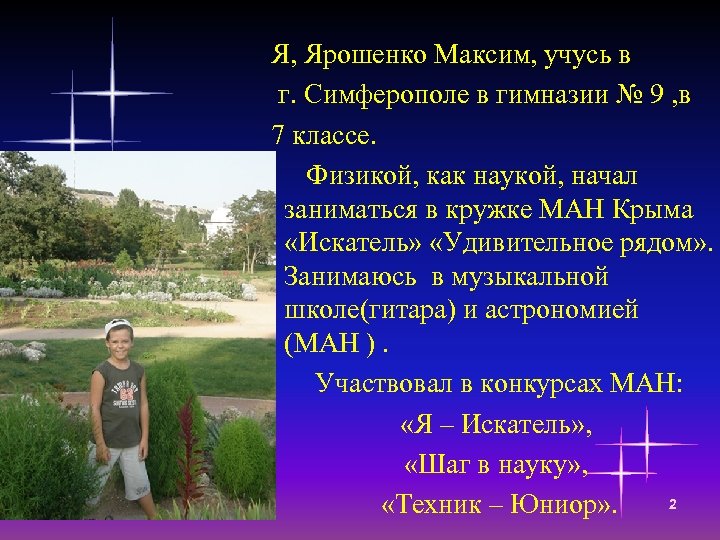 Я, Ярошенко Максим, учусь в г. Симферополе в гимназии № 9 ,в 7 классе.

Физикой, как наукой, начал заниматься в кружке МАН Крыма «Искатель» «Удивительное рядом». Занимаюсь  в музыкальной школе(гитара) и астрономией (МАН ) .

Участвовал в конкурсах МАН:

«Я – Искатель»,

«Шаг в науку»,

«Техник – Юниор».

2